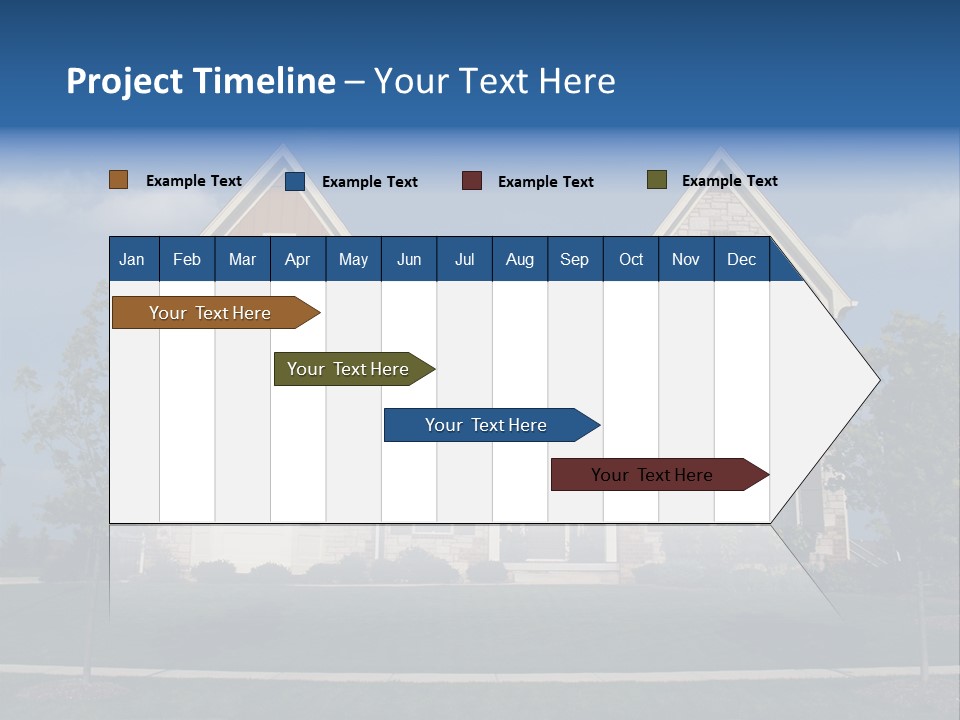 Project Timeline – Your Text Here

Example Text
Example Text
Example Text
Example Text

| Jan | Feb | Mar | Apr | May | Jun | Jul | Aug | Sep | Oct | Nov | Dec |
|---|---|---|---|---|---|---|---|---|---|---|---|

Your Text Here
Your Text Here
Your Text Here
Your Text Here